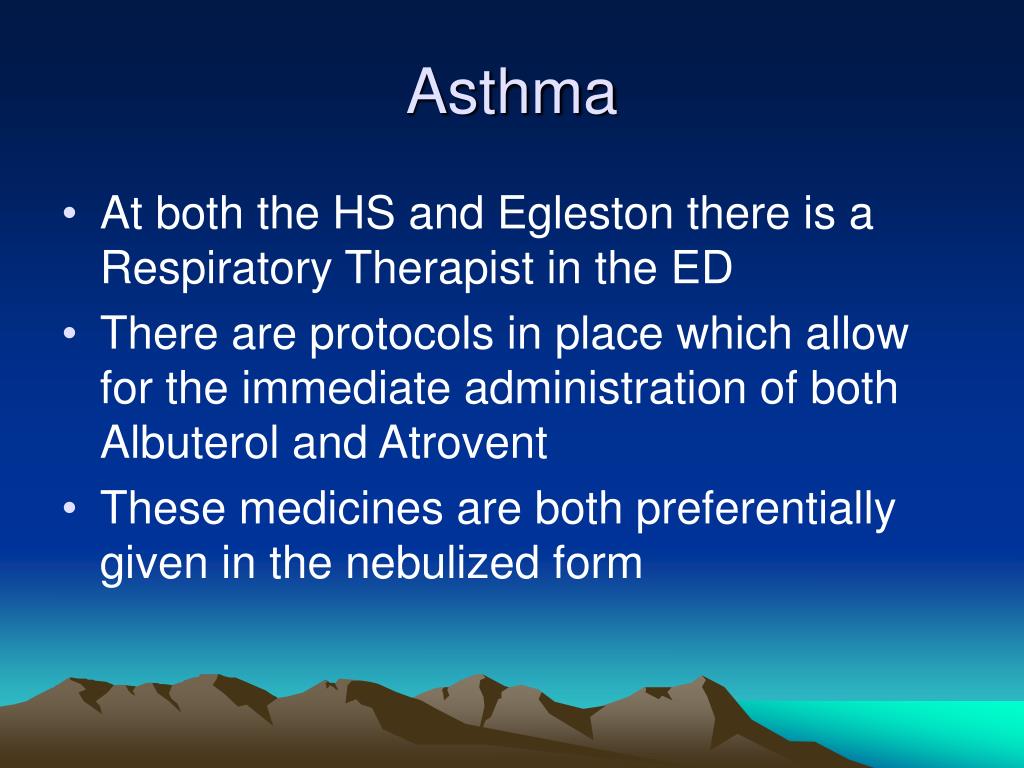 Asthma

• At both the HS and Egleston there is a Respiratory Therapist in the ED
• There are protocols in place which allow for the immediate administration of both Albuterol and Atrovent
• These medicines are both preferentially given in the nebulized form